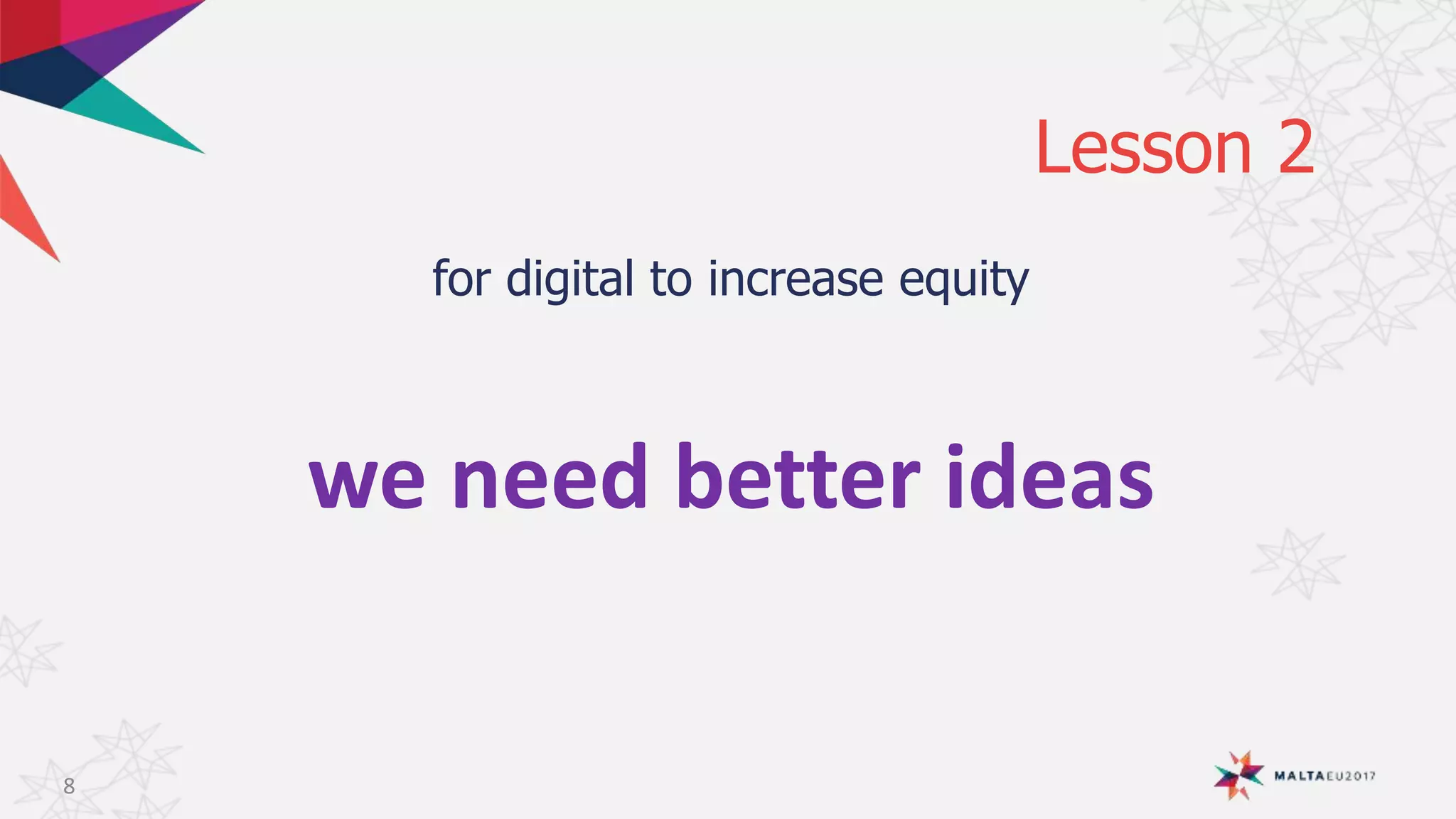 Lesson 2

for digital to increase equity

we need better ideas

8

MALTAEU2017